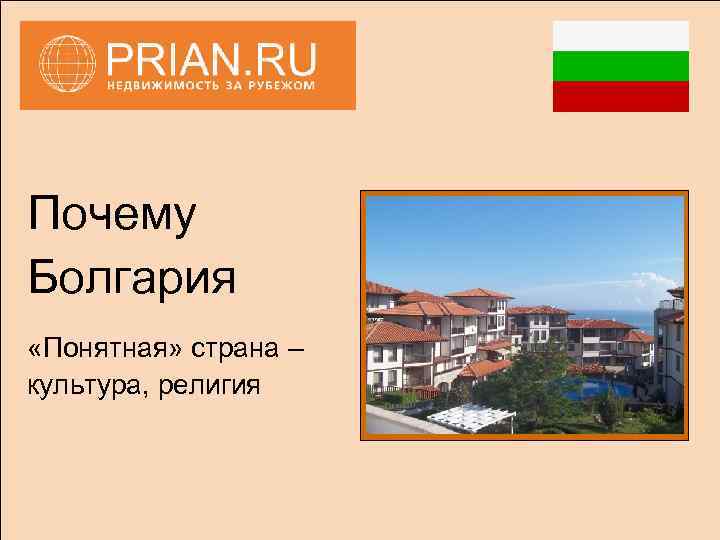 PRIAN.RU
НЕДВИЖИМОСТЬ ЗА РУБЕЖОМ

Почему Болгария

«Понятная» страна – культура, религия